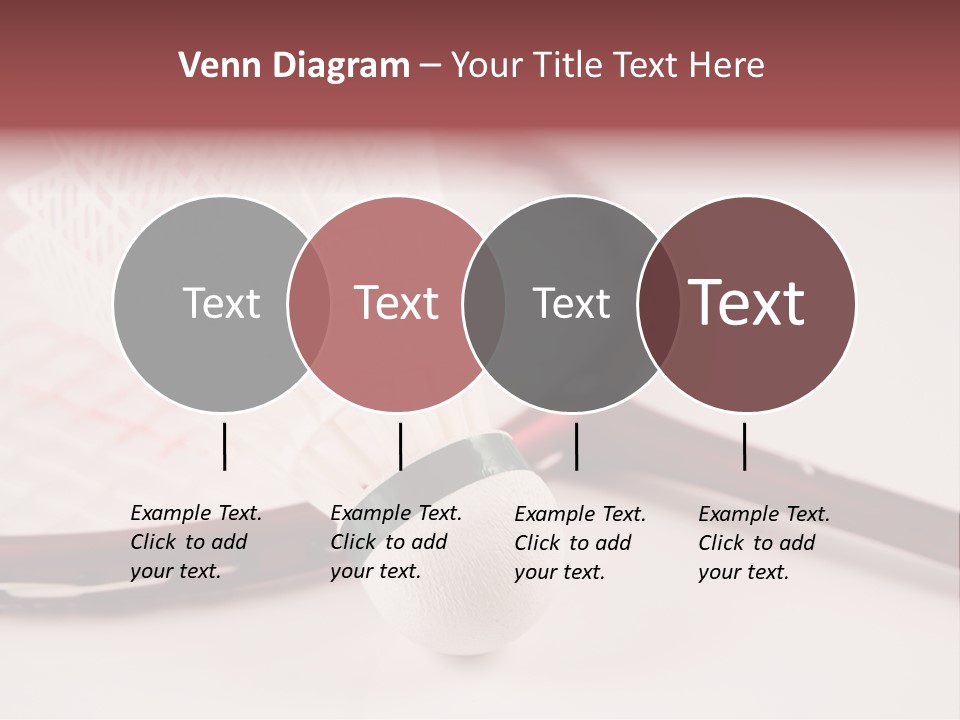 Venn Diagram – Your Title Text Here

Text

Text

Text

Text

Example Text. Click to add your text.

Example Text. Click to add your text.

Example Text. Click to add your text.

Example Text. Click to add your text.